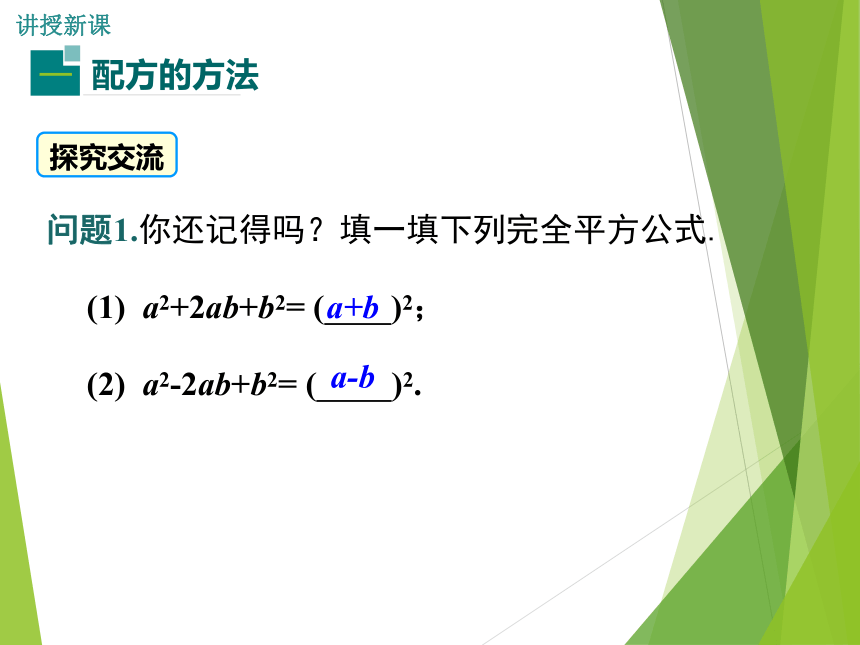 讲授新课

一 配方的方法

探究交流

问题1.你还记得吗？填一填下列完全平方公式.

(1) $a^2+2ab+b^2=(\underline{a+b})^2$;

(2) $a^2-2ab+b^2=(\underline{a-b})^2$.